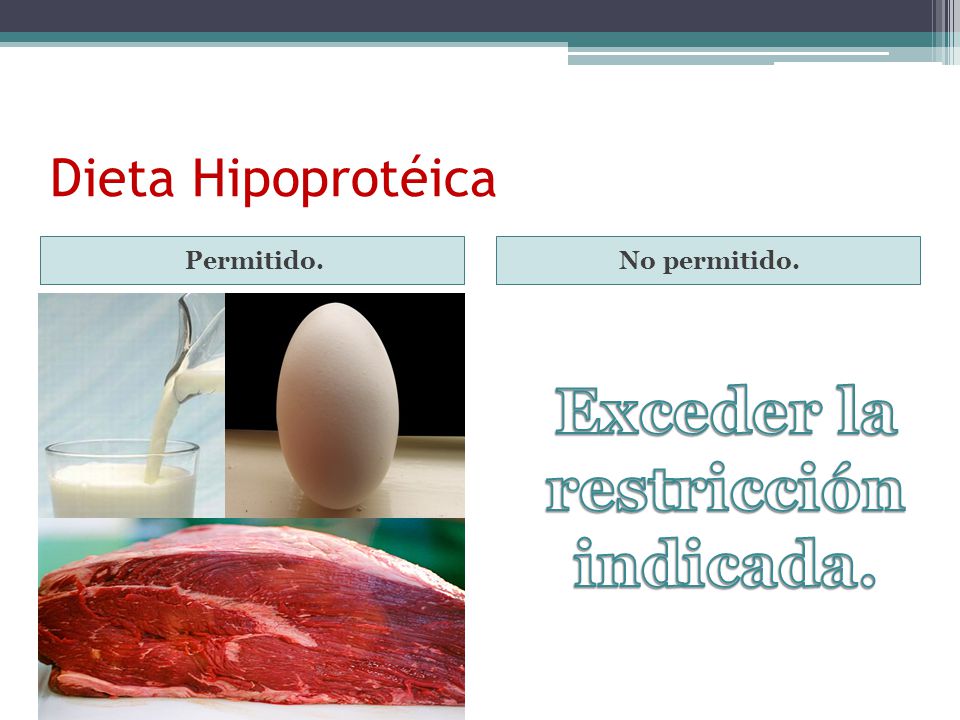 Dieta Hipoprotéica

Permitido.

No permitido.

Exceder la restricción indicada.